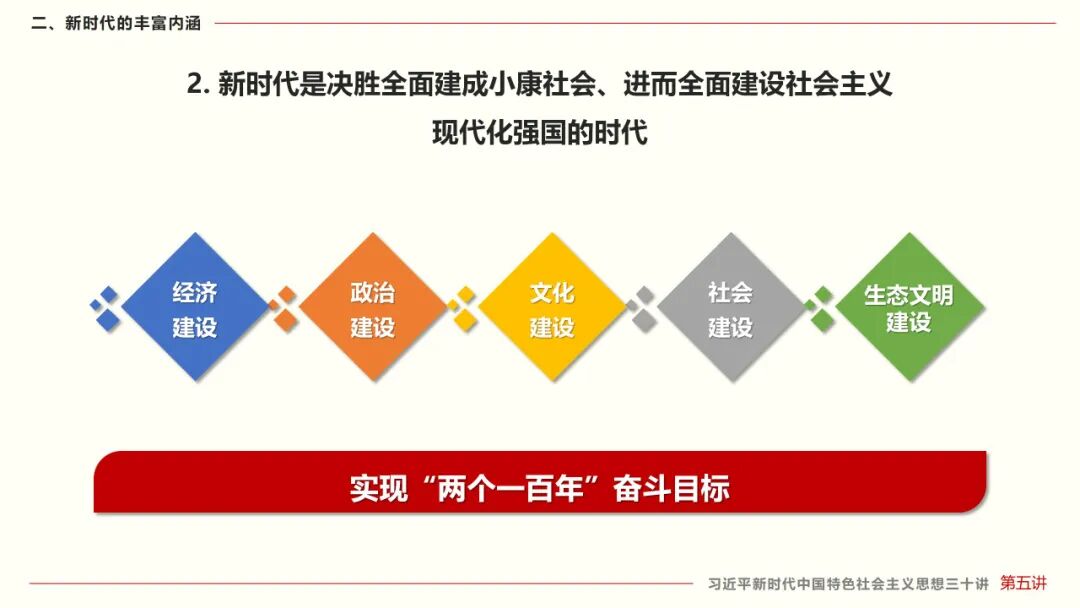 二、新时代的丰富内涵

2. 新时代是决胜全面建成小康社会、进而全面建设社会主义现代化强国的时代

经济建设

政治建设

文化建设

社会建设

生态文明建设

实现“两个一百年”奋斗目标

习近平新时代中国特色社会主义思想三十讲 第五讲